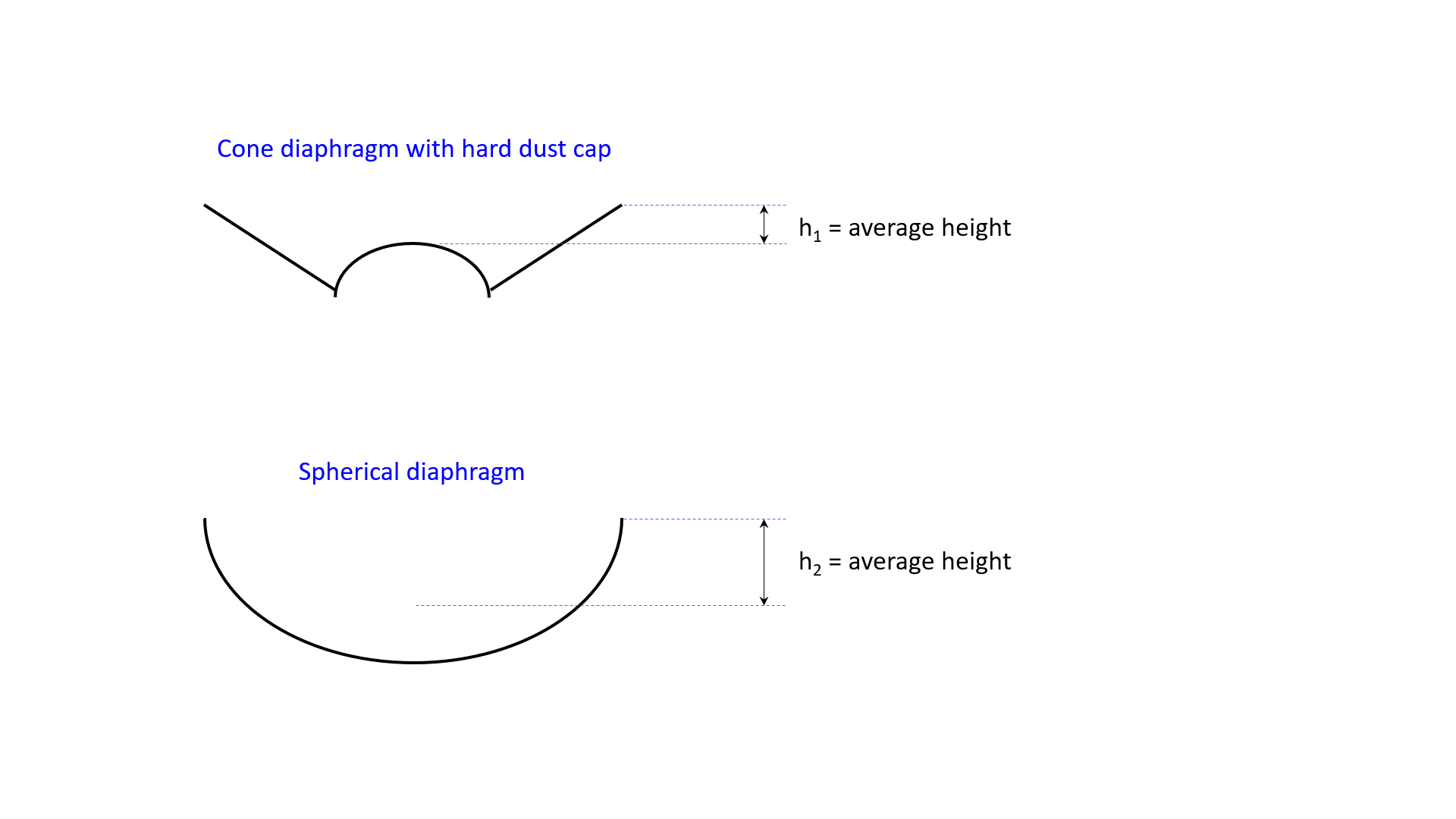 Cone diaphragm with hard dust cap

$h_1$ = average height

Spherical diaphragm

$h_2$ = average height